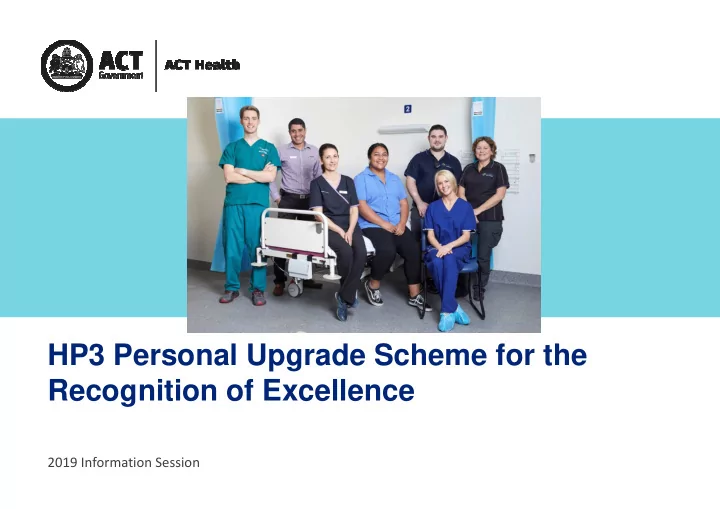 ACT Government

ACT Health

2

HP3 Personal Upgrade Scheme for the Recognition of Excellence

2019 Information Session